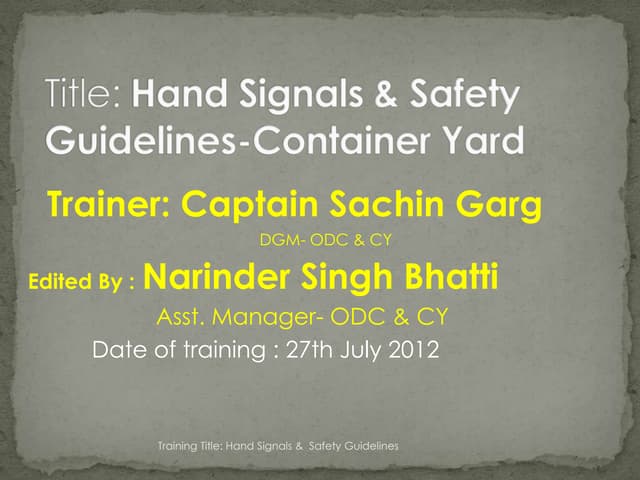 Title: Hand Signals & Safety Guidelines-Container Yard

Trainer: Captain Sachin Garg

DGM- ODC & CY

Edited By : Narinder Singh Bhatti

Asst. Manager- ODC & CY

Date of training : 27th July 2012

Training Title: Hand Signals & Safety Guidelines